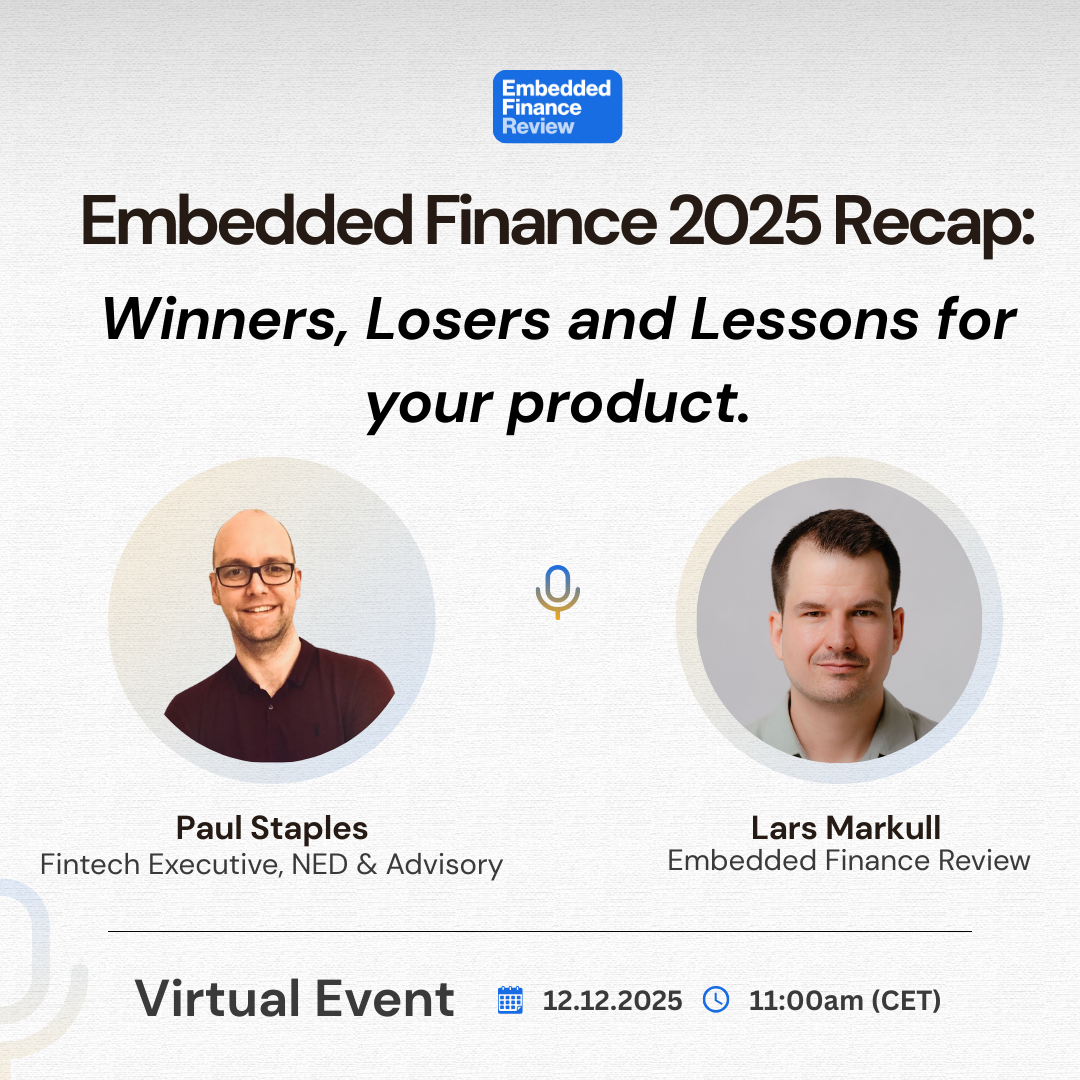 Embedded Finance Review

Embedded Finance 2025 Recap:

Winners, Losers and Lessons for your product.

Paul Staples
Fintech Executive, NED & Advisory

Lars Markull
Embedded Finance Review

Virtual Event 12.12.2025 11:00am (CET)